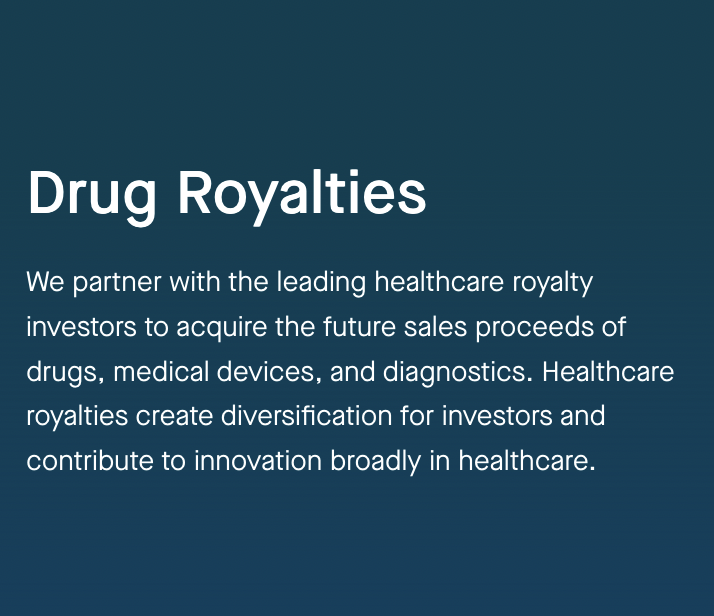 Drug Royalties

We partner with the leading healthcare royalty investors to acquire the future sales proceeds of drugs, medical devices, and diagnostics. Healthcare royalties create diversification for investors and contribute to innovation broadly in healthcare.